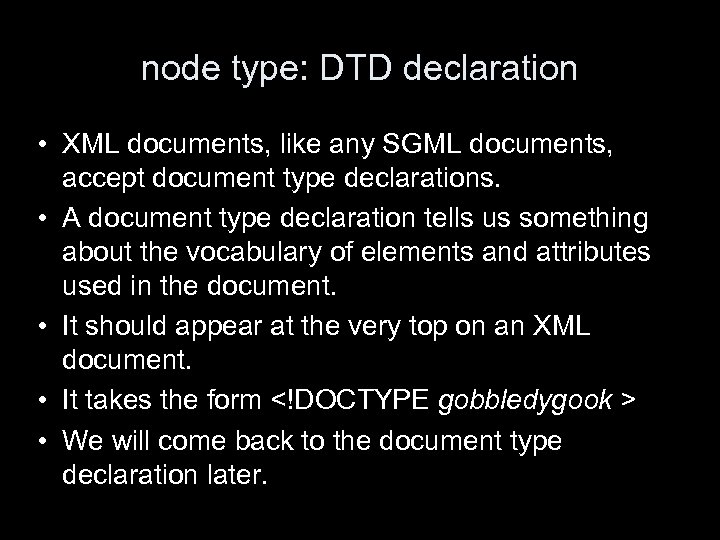 node type: DTD declaration

• XML documents, like any SGML documents, accept document type declarations.

• A document type declaration tells us something about the vocabulary of elements and attributes used in the document.

• It should appear at the very top on an XML document.

• It takes the form <!DOCTYPE gobbledygook >

• We will come back to the document type declaration later.